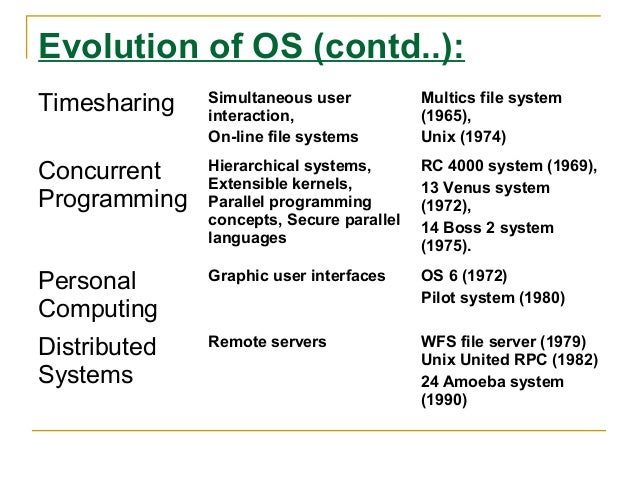 Evolution of OS (contd..):

| | | |
|---|---|---|
| Timesharing | Simultaneous user interaction, On-line file systems | Multics file system (1965), Unix (1974) |
| Concurrent Programming | Hierarchical systems, Extensible kernels, Parallel programming concepts, Secure parallel languages | RC 4000 system (1969), 13 Venus system (1972), 14 Boss 2 system (1975). |
| Personal Computing | Graphic user interfaces | OS 6 (1972) Pilot system (1980) |
| Distributed Systems | Remote servers | WFS file server (1979) Unix United RPC (1982) 24 Amoeba system (1990) |